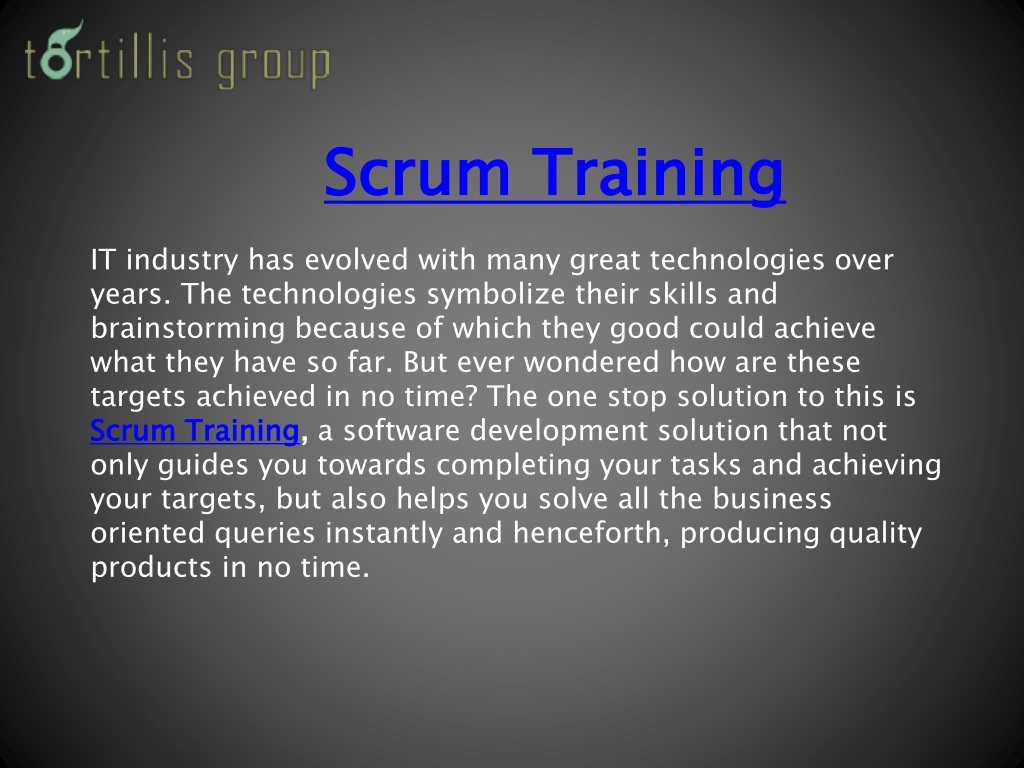 tortillis group

Scrum Training

IT industry has evolved with many great technologies over years. The technologies symbolize their skills and brainstorming because of which they good could achieve what they have so far. But ever wondered how are these targets achieved in no time? The one stop solution to this is Scrum Training, a software development solution that not only guides you towards completing your tasks and achieving your targets, but also helps you solve all the business oriented queries instantly and henceforth, producing quality products in no time.